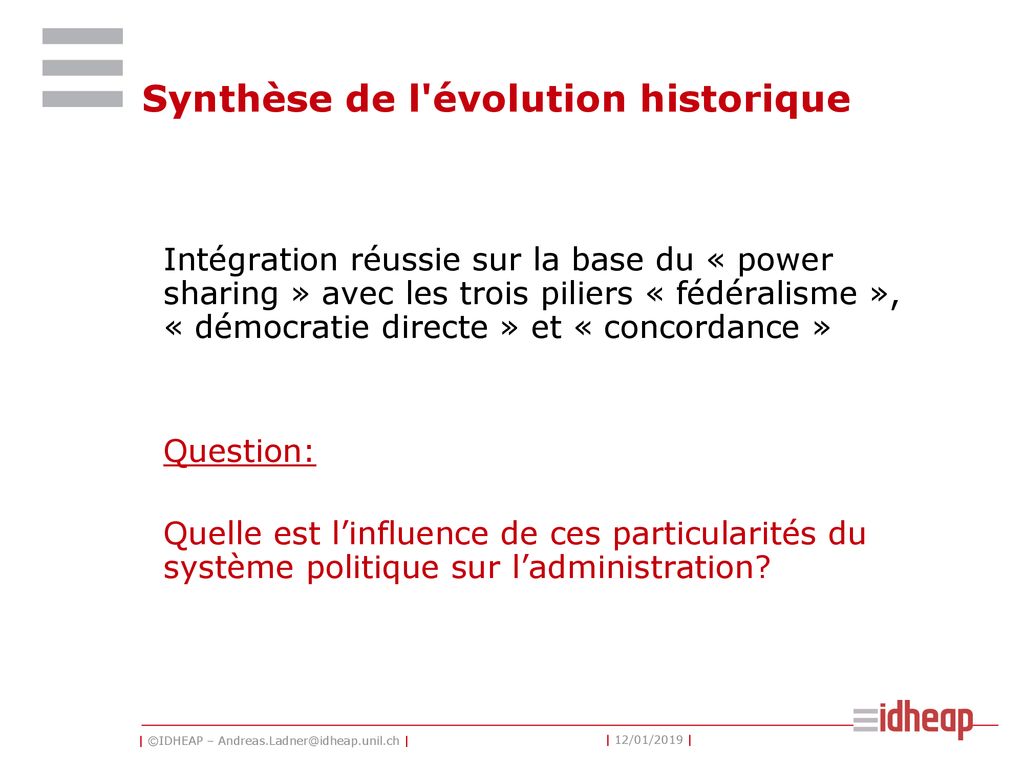 Synthèse de l'évolution historique

Intégration réussie sur la base du « power sharing » avec les trois piliers « fédéralisme », « démocratie directe » et « concordance »

Question:

Quelle est l’influence de ces particularités du système politique sur l’administration?

| ©IDHEAP – Andreas.Ladner@idheap.unil.ch | | 12/01/2019 |

idheap